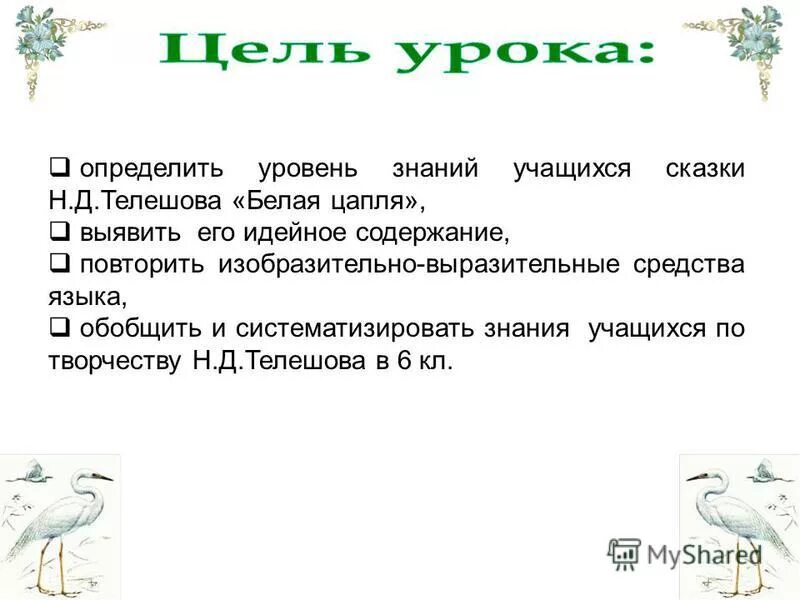 Цель урока:

❑ определить уровень знаний учащихся сказки Н.Д.Телешова «Белая цапля»,
❑ выявить его идейное содержание,
❑ повторить изобразительно-выразительные средства языка,
❑ обобщить и систематизировать знания учащихся по творчеству Н.Д.Телешова в 6 кл.

MyShared